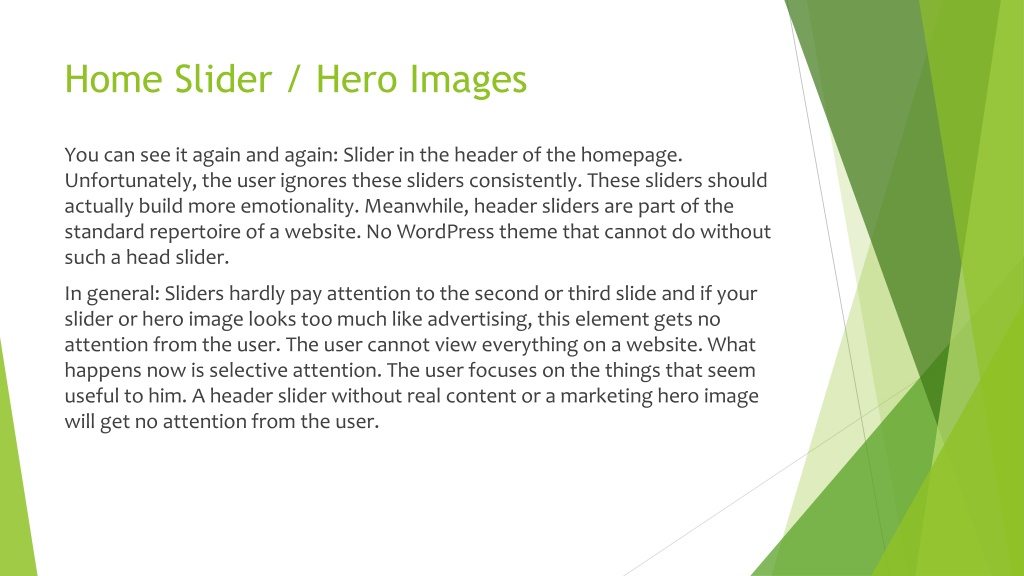 Home Slider / Hero Images

You can see it again and again: Slider in the header of the homepage. Unfortunately, the user ignores these sliders consistently. These sliders should actually build more emotionality. Meanwhile, header sliders are part of the standard repertoire of a website. No WordPress theme that cannot do without such a head slider.

In general: Sliders hardly pay attention to the second or third slide and if your slider or hero image looks too much like advertising, this element gets no attention from the user. The user cannot view everything on a website. What happens now is selective attention. The user focuses on the things that seem useful to him. A header slider without real content or a marketing hero image will get no attention from the user.